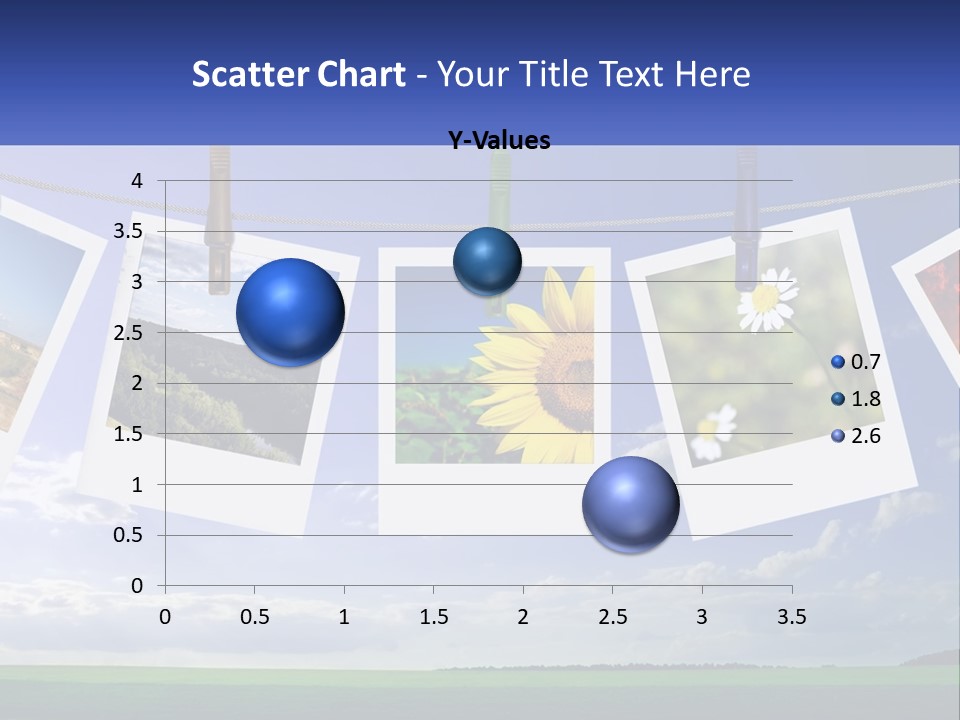 Scatter Chart - Your Title Text Here

Y-Values

4
3.5
3
2.5
2
1.5
1
0.5
0

0 0.5 1 1.5 2 2.5 3 3.5

0.7
1.8
2.6